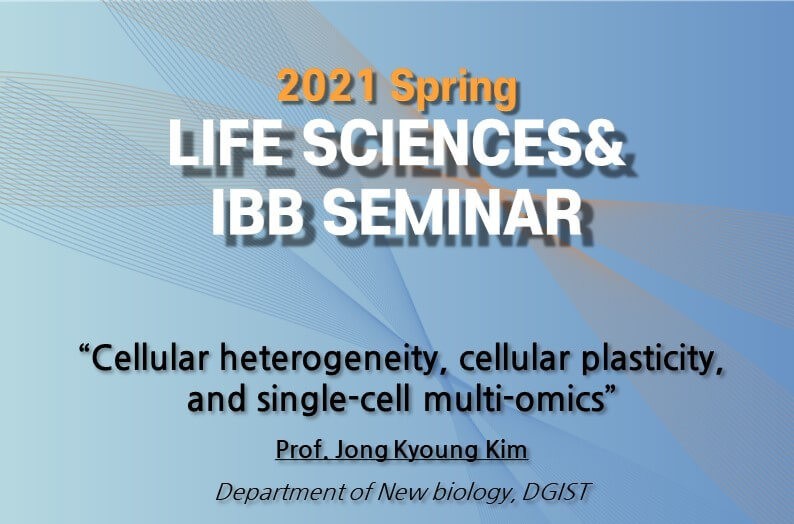 2021 Spring
LIFE SCIENCES&
IBB SEMINAR

“Cellular heterogeneity, cellular plasticity, and single-cell multi-omics”

Prof. Jong Kyoung Kim

Department of New biology, DGIST